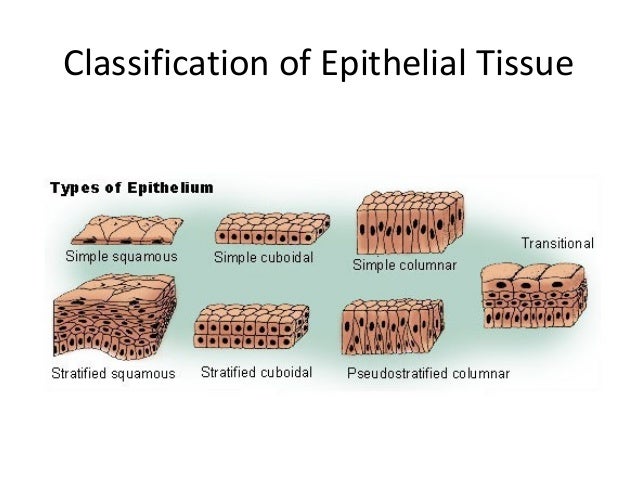 Classification of Epithelial Tissue

Types of Epithelium

Simple squamous

Simple cuboidal

Simple columnar

Transitional

Stratified squamous

Stratified cuboidal

Pseudostratified columnar